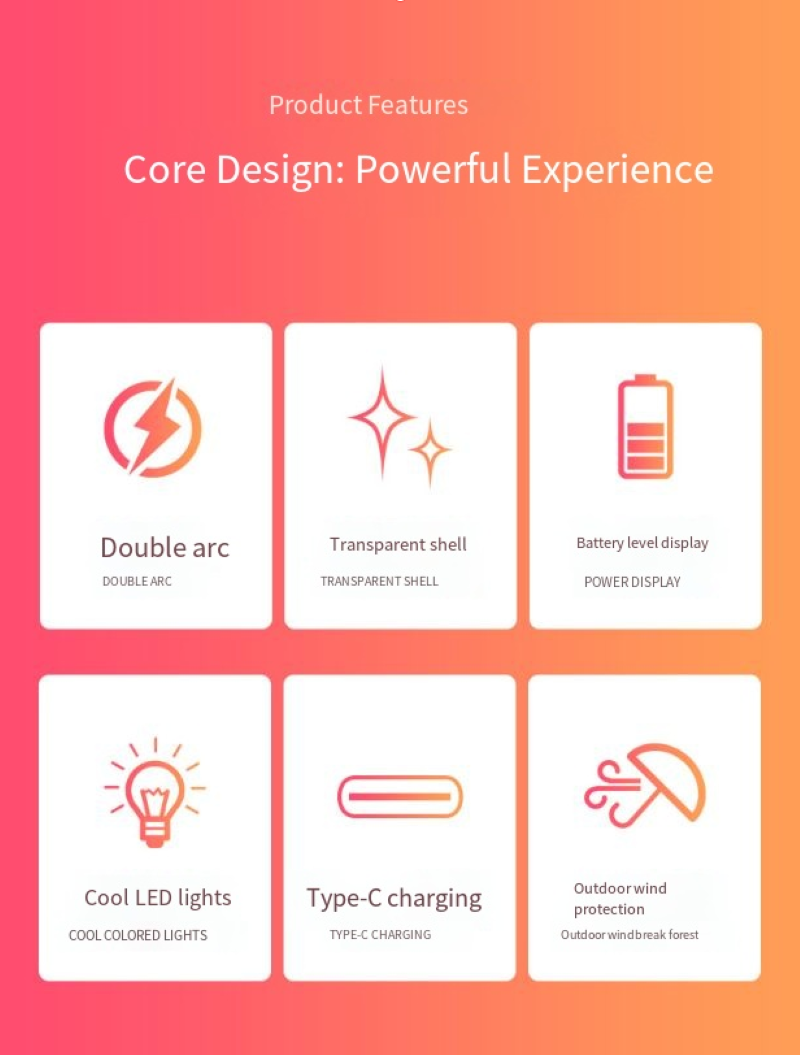 Product Features

Core Design: Powerful Experience

Double arc
DOUBLE ARC

Transparent shell
TRANSPARENT SHELL

Battery level display
POWER DISPLAY

Cool LED lights
COOL COLORED LIGHTS

Type-C charging
TYPE-C CHARGING

Outdoor wind protection
Outdoor windbreak forest